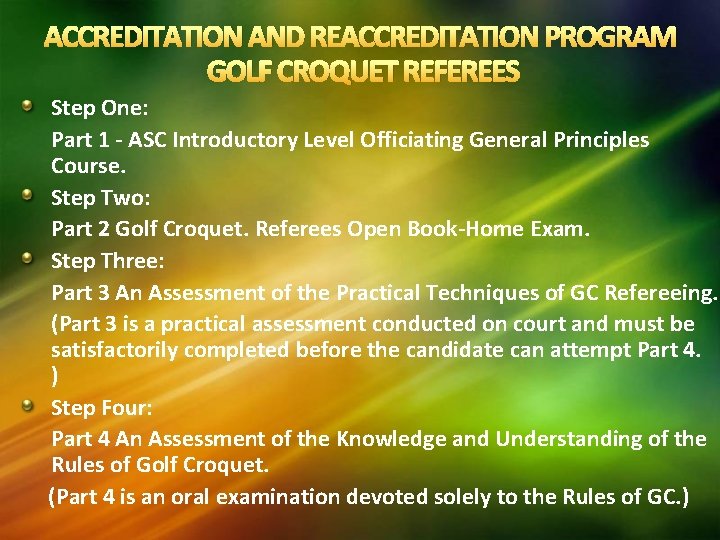 ACCREDITATION AND REACCREDITATION PROGRAM
GOLF CROQUET REFEREES

Step One:

Part 1 - ASC Introductory Level Officiating General Principles Course.

Step Two:

Part 2 Golf Croquet. Referees Open Book-Home Exam.

Step Three:

Part 3 An Assessment of the Practical Techniques of GC Refereeing.

(Part 3 is a practical assessment conducted on court and must be satisfactorily completed before the candidate can attempt Part 4. )

Step Four:

Part 4 An Assessment of the Knowledge and Understanding of the Rules of Golf Croquet.

(Part 4 is an oral examination devoted solely to the Rules of GC.)